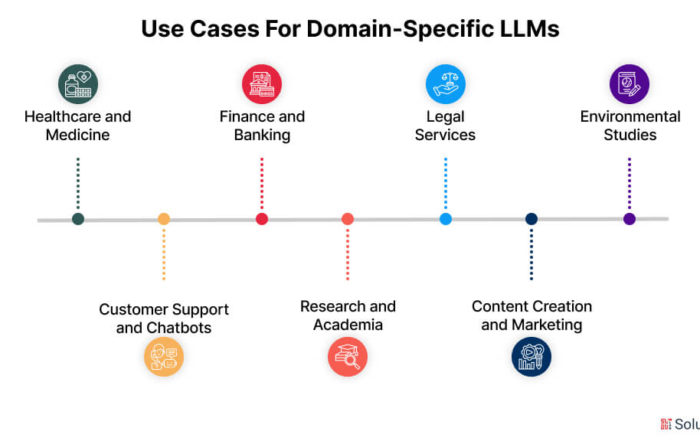 Use Cases For Domain-Specific LLMs

Healthcare and Medicine

Finance and Banking

Legal Services

Environmental Studies

Customer Support and Chatbots

Research and Academia

Content Creation and Marketing

Solu